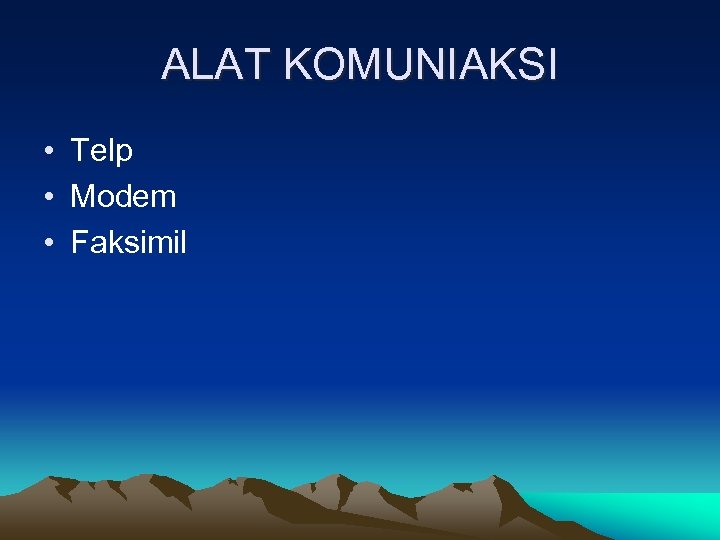 ALAT KOMUNIAKSI

• Telp
• Modem
• Faksimil